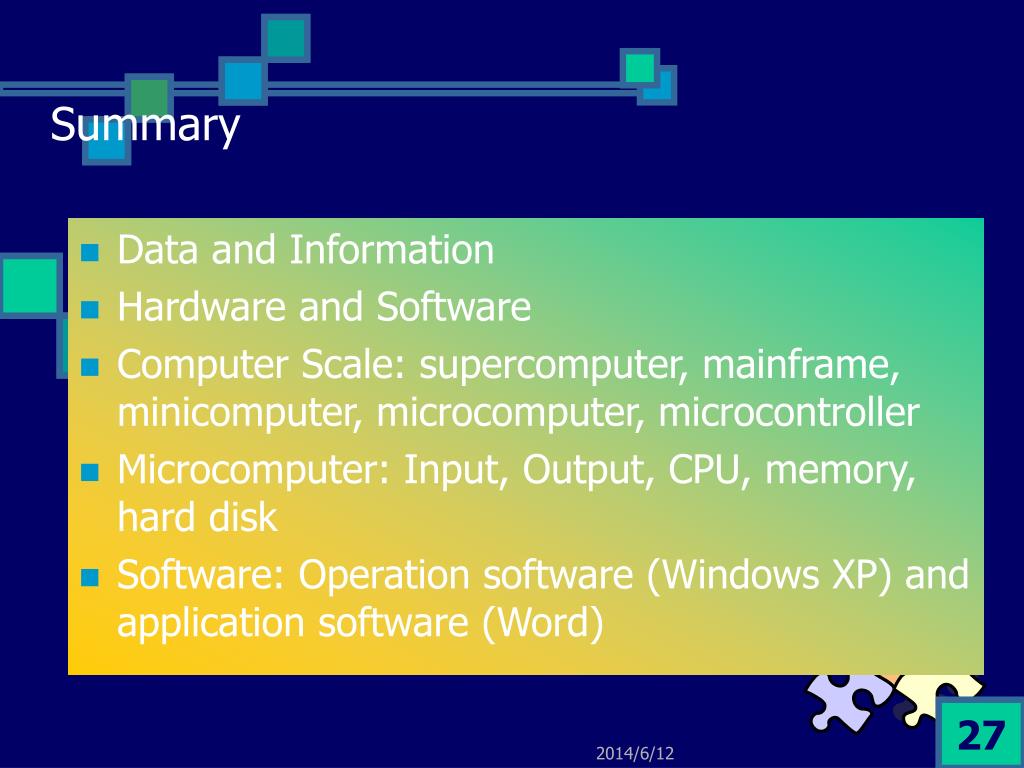 Summary

- Data and Information
- Hardware and Software
- Computer Scale: supercomputer, mainframe, minicomputer, microcomputer, microcontroller
- Microcomputer: Input, Output, CPU, memory, hard disk
- Software: Operation software (Windows XP) and application software (Word)

2014/6/12

27